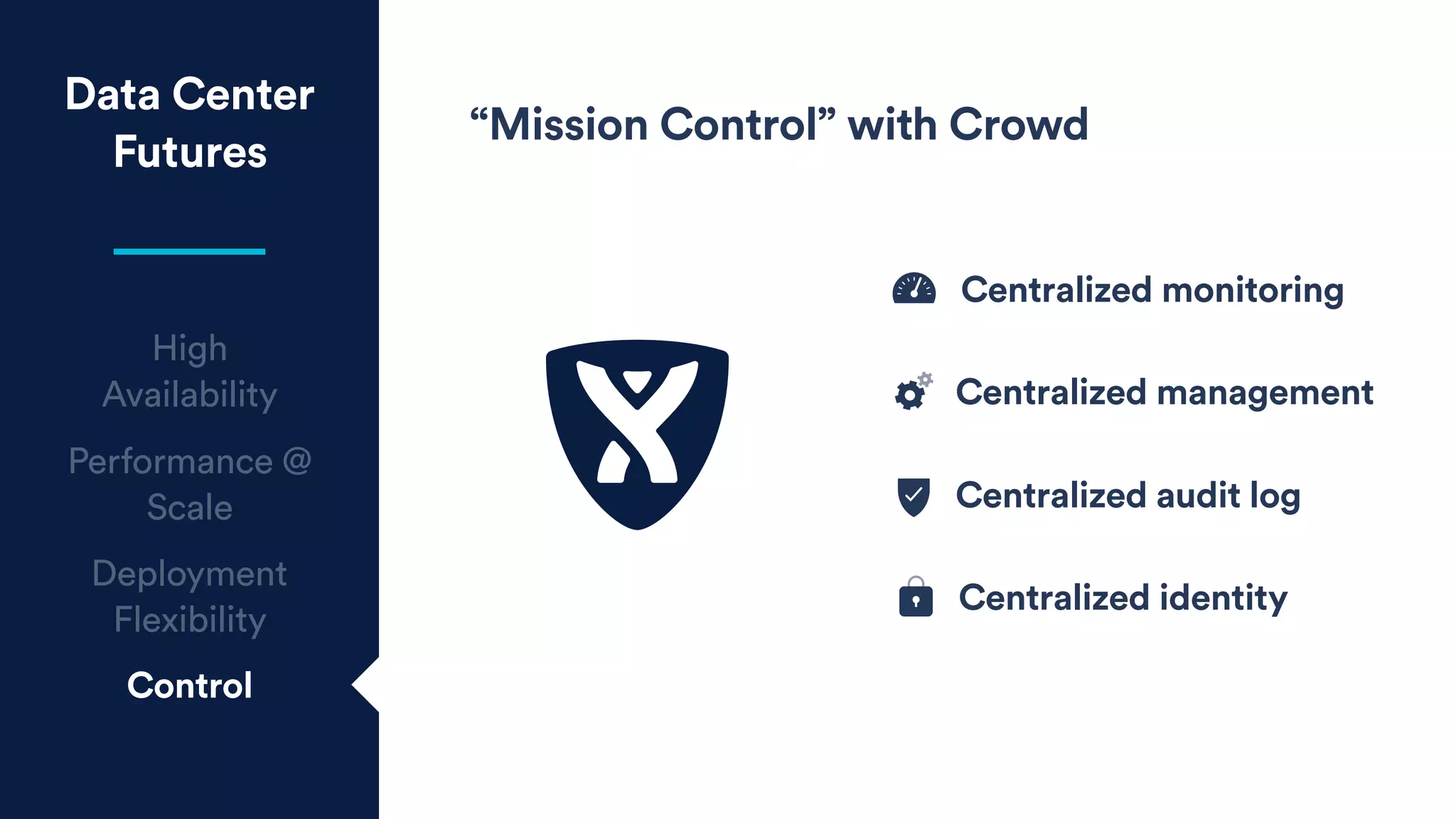 Data Center Futures

High Availability

Performance @ Scale

Deployment Flexibility

Control

“Mission Control” with Crowd

Centralized monitoring

Centralized management

Centralized audit log

Centralized identity